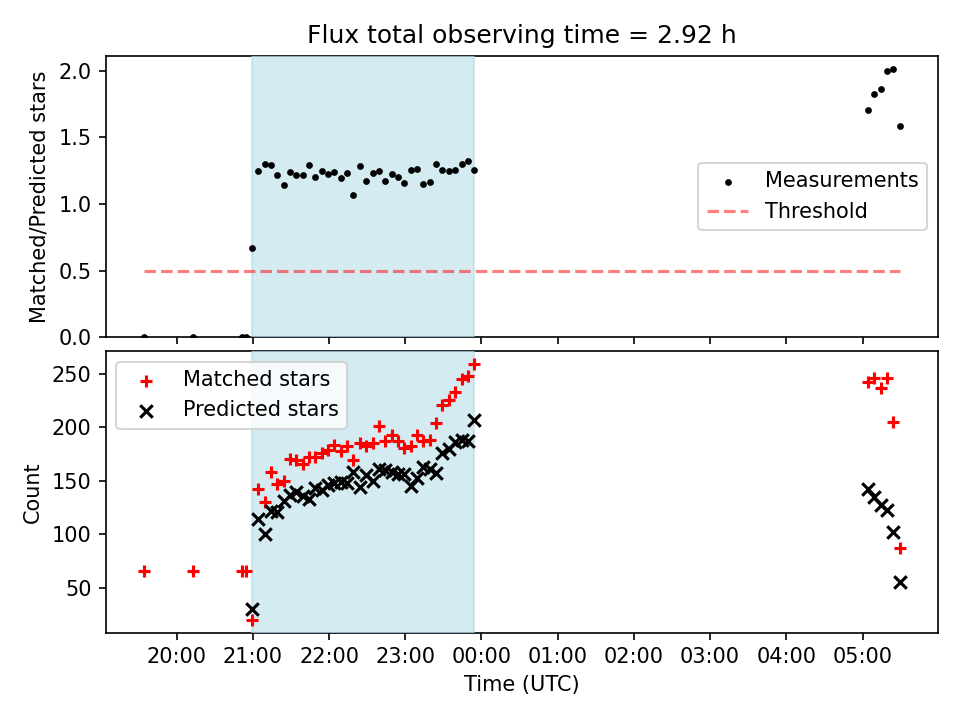 Flux total observing time = 2.92 h

Matched/Predicted stars

2.0
1.5
1.0
0.5
0.0

Measurements
Threshold

Count

250
200
150
100
50

Matched stars
Predicted stars

20:00 21:00 22:00 23:00 00:00 01:00 02:00 03:00 04:00 05:00

Time (UTC)